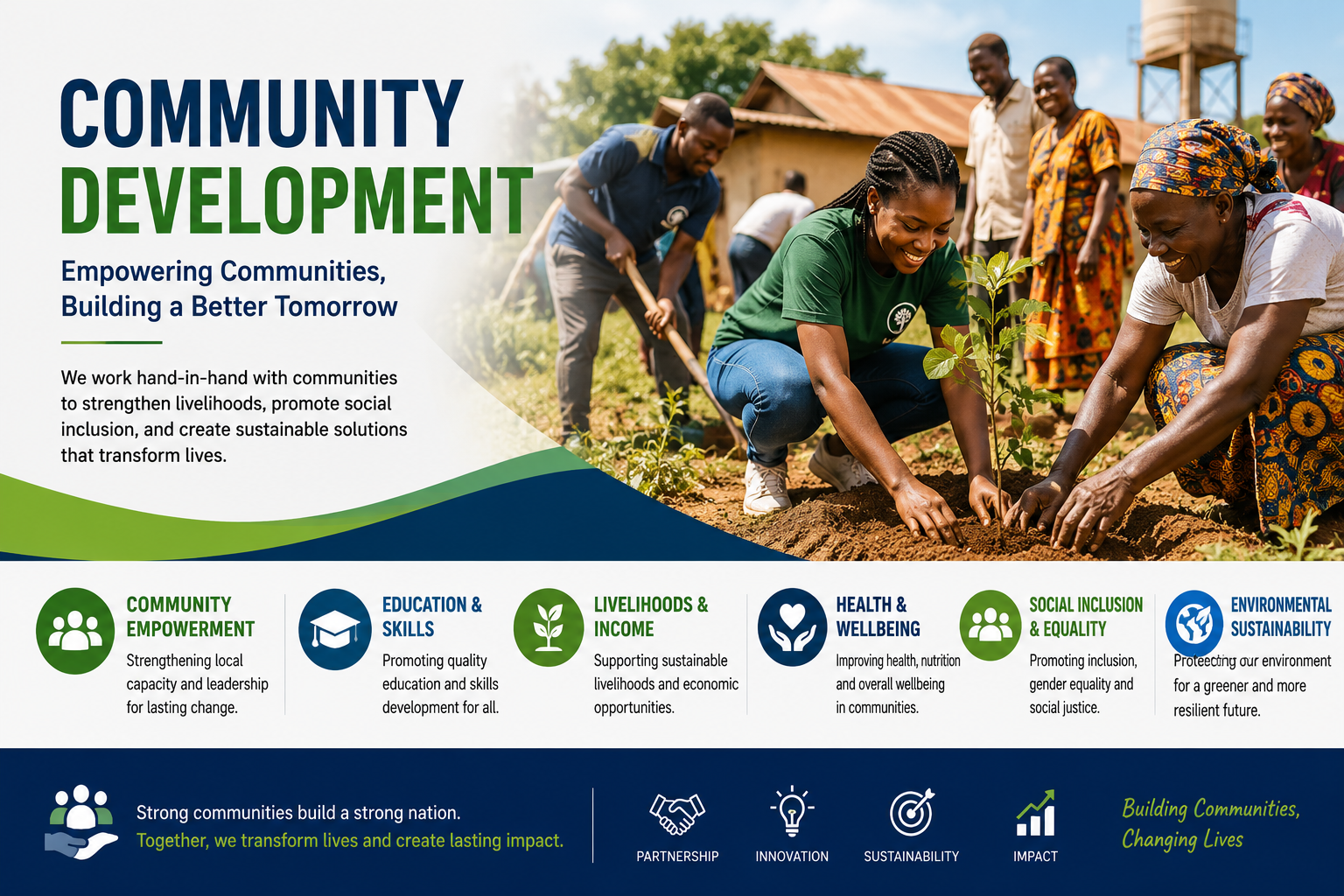 COMMUNITY DEVELOPMENT

Empowering Communities, Building a Better Tomorrow

We work hand-in-hand with communities to strengthen livelihoods, promote social inclusion, and create sustainable solutions that transform lives.

COMMUNITY EMPOWERMENT
Strengthening local capacity and leadership for lasting change.

EDUCATION & SKILLS
Promoting quality education and skills development for all.

LIVELIHOODS & INCOME
Supporting sustainable livelihoods and economic opportunities.

HEALTH & WELLBEING
Improving health, nutrition and overall wellbeing in communities.

SOCIAL INCLUSION & EQUALITY
Promoting inclusion, gender equality and social justice.

ENVIRONMENTAL SUSTAINABILITY
Protecting our environment for a greener and more resilient future.

Strong communities build a strong nation.
Together, we transform lives and create lasting impact.

PARTNERSHIP
INNOVATION
SUSTAINABILITY
IMPACT

Building Communities, Changing Lives